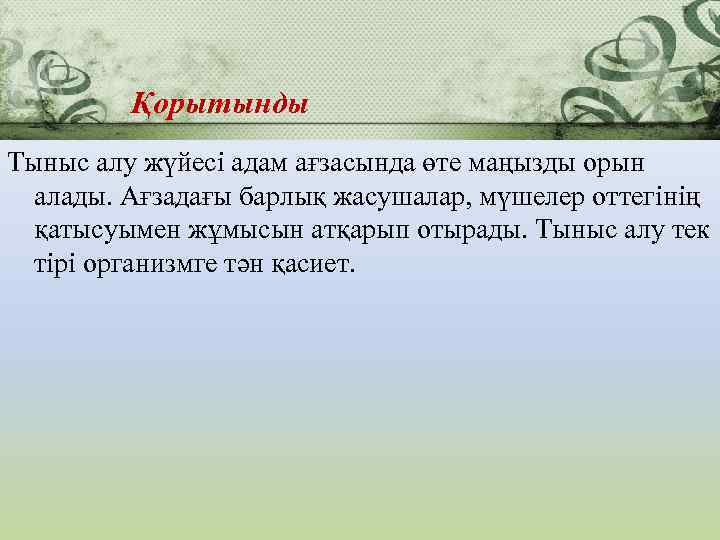 Қорытынды

Тыныс алу жүйесі адам ағзасында өте маңызды орын алады. Ағзадағы барлық жасушалар, мүшелер оттегінің қатысуымен жұмысын атқарып отырады. Тыныс алу тек тірі организмге тән қасиет.